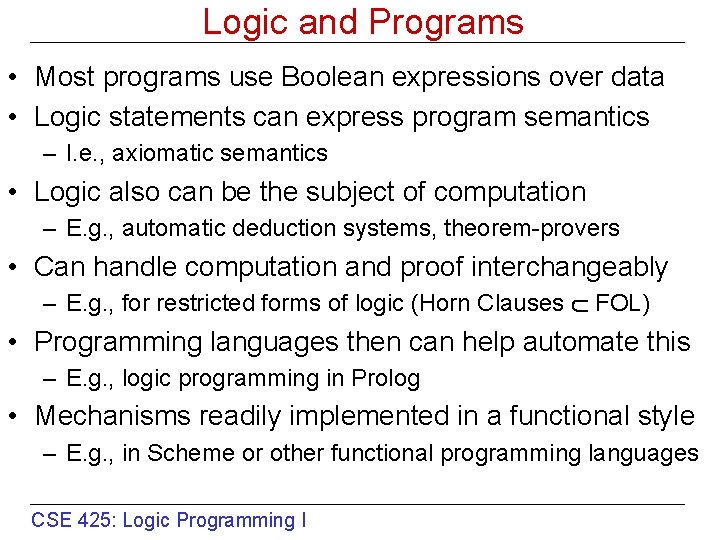 Logic and Programs

• Most programs use Boolean expressions over data
• Logic statements can express program semantics
– I.e., axiomatic semantics
• Logic also can be the subject of computation
– E.g., automatic deduction systems, theorem-provers
• Can handle computation and proof interchangeably
– E.g., for restricted forms of logic (Horn Clauses $\subset$ FOL)
• Programming languages then can help automate this
– E.g., logic programming in Prolog
• Mechanisms readily implemented in a functional style
– E.g., in Scheme or other functional programming languages

CSE 425: Logic Programming I